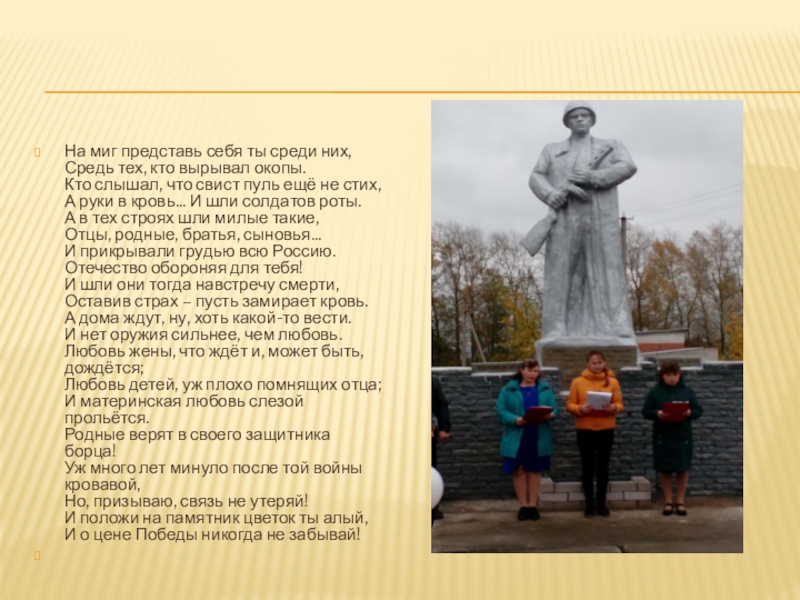 На миг представь себя ты среди них,
Средь тех, кто вырывал окопы.
Кто слышал, что свист пуль ещё не стих,
А руки в кровь... И шли солдатов роты.
А в тех строях шли милые такие,
Отцы, родные, братья, сыновья...
И прикрывали грудью всю Россию.
Отечество обороняя для тебя!
И шли они тогда навстречу смерти,
Оставив страх – пусть замирает кровь.
А дома ждут, ну, хоть какой-то вести.
И нет оружия сильнее, чем любовь.
Любовь жены, что ждёт и, может быть, дождётся;
Любовь детей, уж плохо помнящих отца;
И материнская любовь слезой прольётся.
Родные верят в своего защитника борца!
Уж много лет минуло после той войны кровавой,
Но, призываю, связь не утеряй!
И положи на памятник цветок ты алый,
И о цене Победы никогда не забывай!